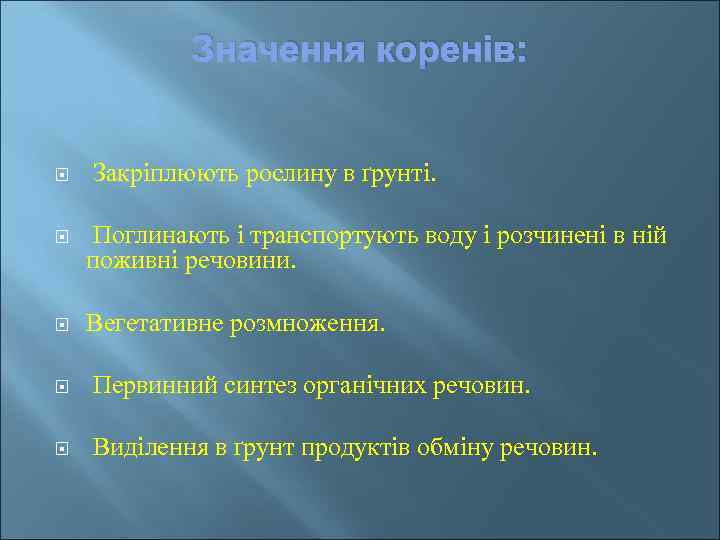 Значення коренів:

Закріплюють рослину в ґрунті.

Поглинають і транспортують воду і розчинені в ній поживні речовини.

Вегетативне розмноження.

Первинний синтез органічних речовин.

Виділення в ґрунт продуктів обміну речовин.